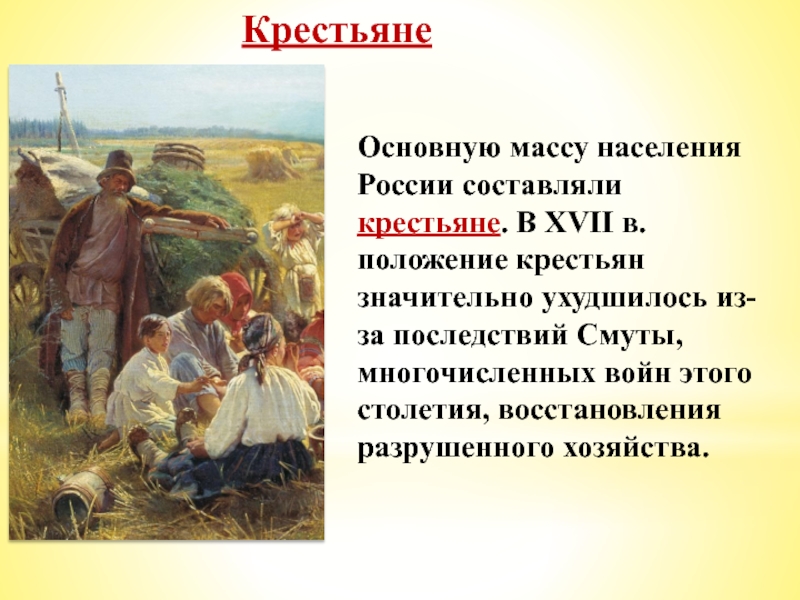 Крестьяне

Основную массу населения России составляли крестьяне. В XVII в. положение крестьян значительно ухудшилось из-за последствий Смуты, многочисленных войн этого столетия, восстановления разрушенного хозяйства.